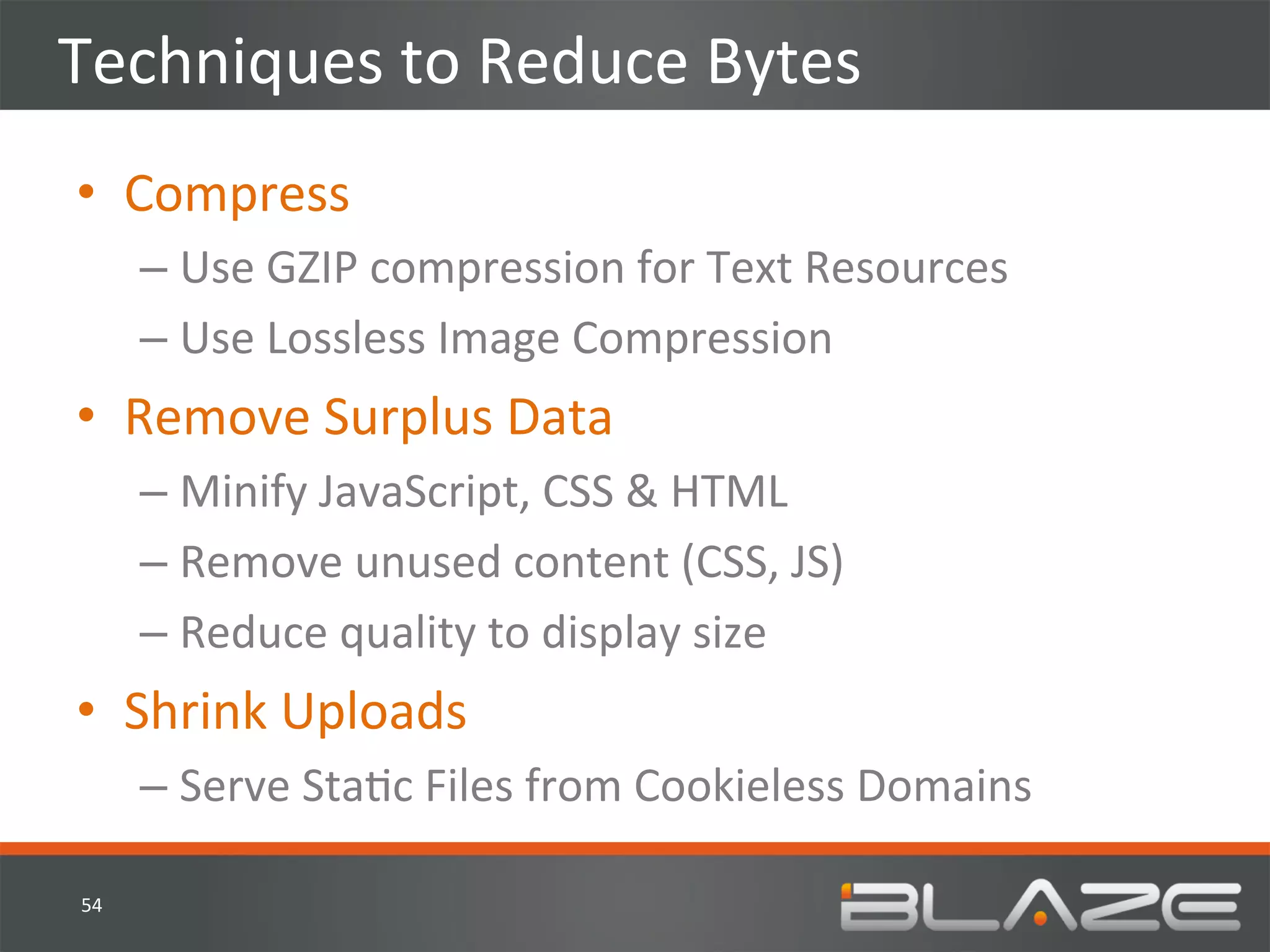 Techniques to Reduce Bytes

• Compress
– Use GZIP compression for Text Resources
– Use Lossless Image Compression

• Remove Surplus Data
– Minify JavaScript, CSS & HTML
– Remove unused content (CSS, JS)
– Reduce quality to display size

• Shrink Uploads
– Serve Static Files from Cookieless Domains

54

BLAZE